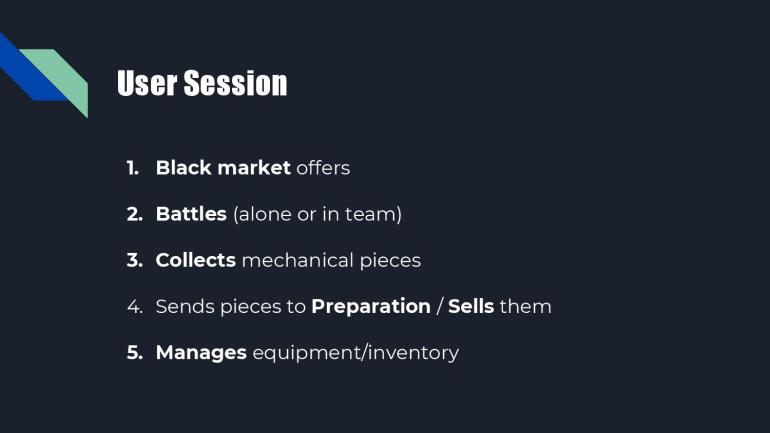 User Session

1. Black market offers
2. Battles (alone or in team)
3. Collects mechanical pieces
4. Sends pieces to Preparation / Sells them
5. Manages equipment/inventory